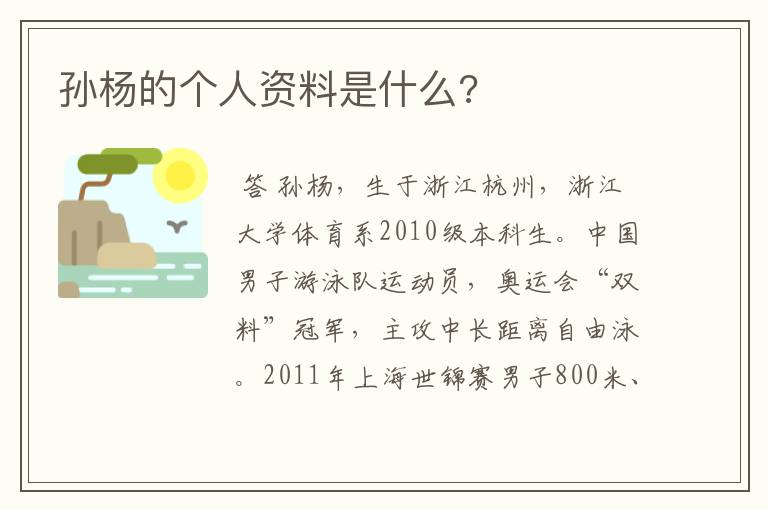 孙杨的个人资料是什么?

答 孙杨，生于浙江杭州，浙江大学体育系2010级本科生。中国男子游泳队运动员，奥运会“双料”冠军，主攻中长距离自由泳。2011年上海世锦赛男子800米、